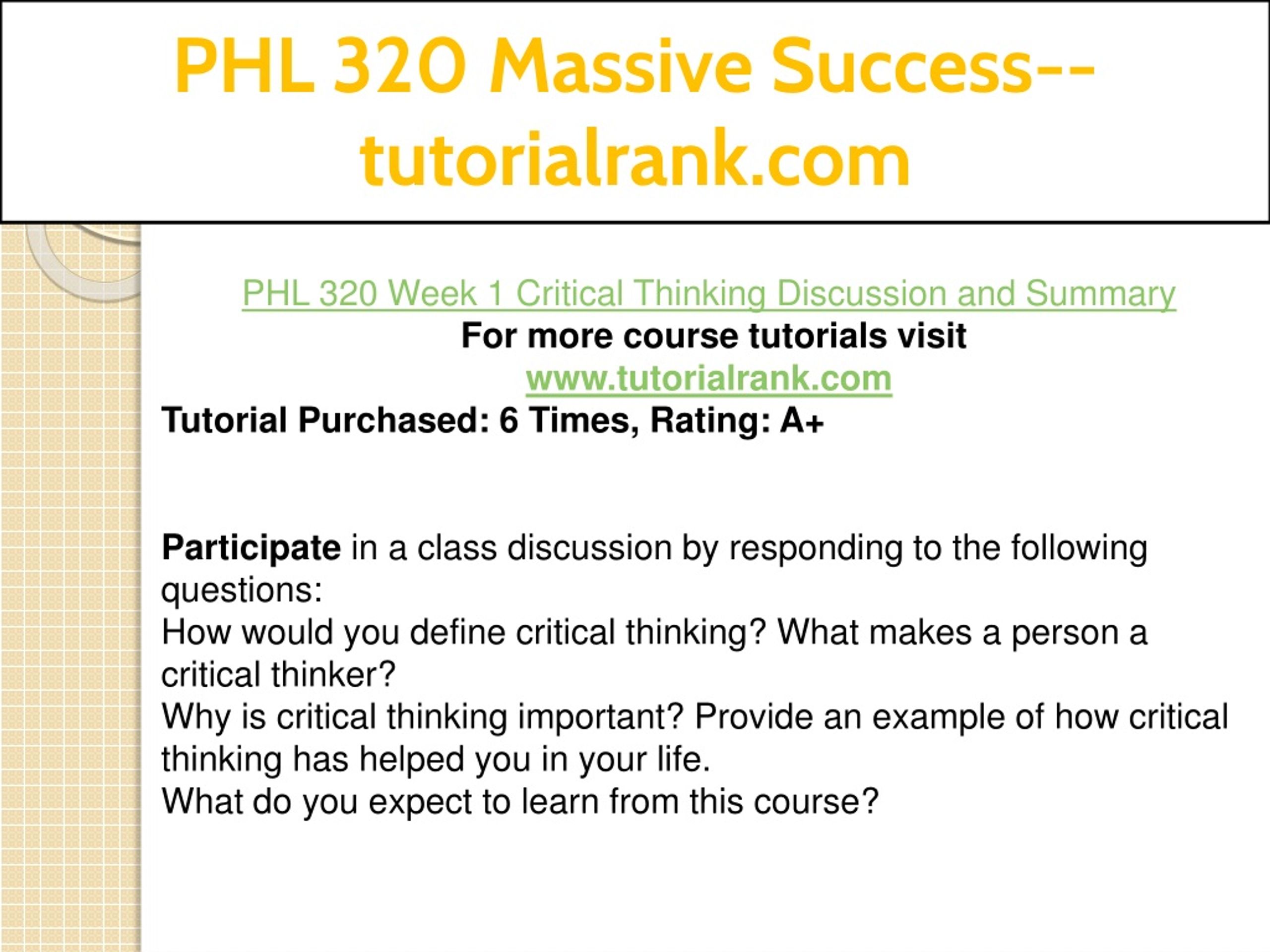 PHL 320 Massive Success--tutorialrank.com

PHL 320 Week 1 Critical Thinking Discussion and Summary
For more course tutorials visit
www.tutorialrank.com
Tutorial Purchased: 6 Times, Rating: A+

Participate in a class discussion by responding to the following questions:
How would you define critical thinking? What makes a person a critical thinker?
Why is critical thinking important? Provide an example of how critical thinking has helped you in your life.
What do you expect to learn from this course?